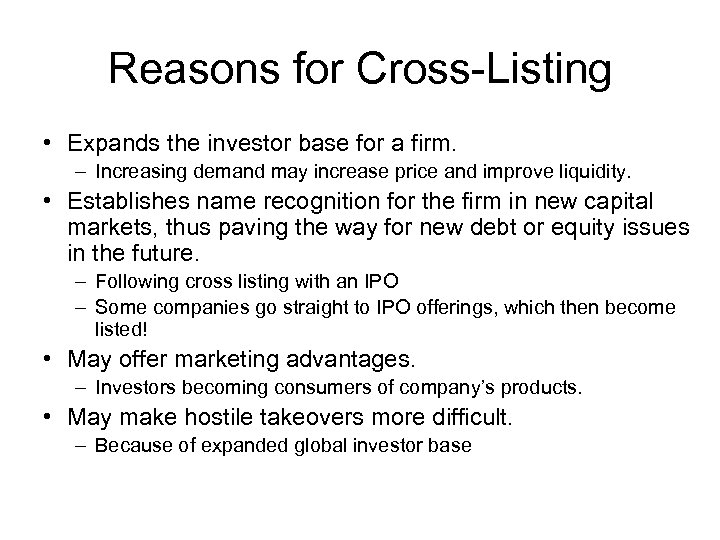 Reasons for Cross-Listing

• Expands the investor base for a firm.
  – Increasing demand may increase price and improve liquidity.
• Establishes name recognition for the firm in new capital markets, thus paving the way for new debt or equity issues in the future.
  – Following cross listing with an IPO
  – Some companies go straight to IPO offerings, which then become listed!
• May offer marketing advantages.
  – Investors becoming consumers of company's products.
• May make hostile takeovers more difficult.
  – Because of expanded global investor base